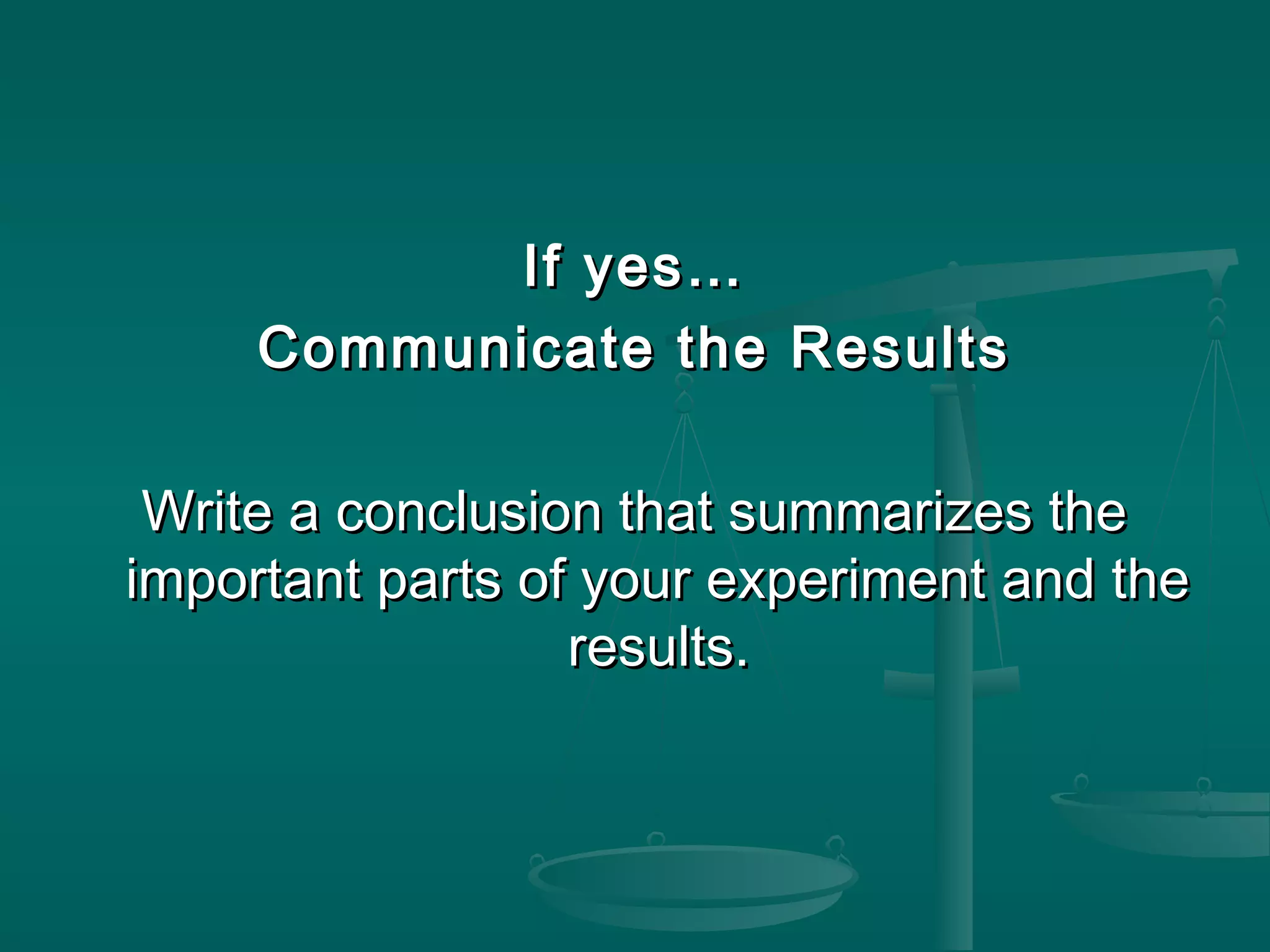 If yes…
Communicate the Results

Write a conclusion that summarizes the important parts of your experiment and the results.